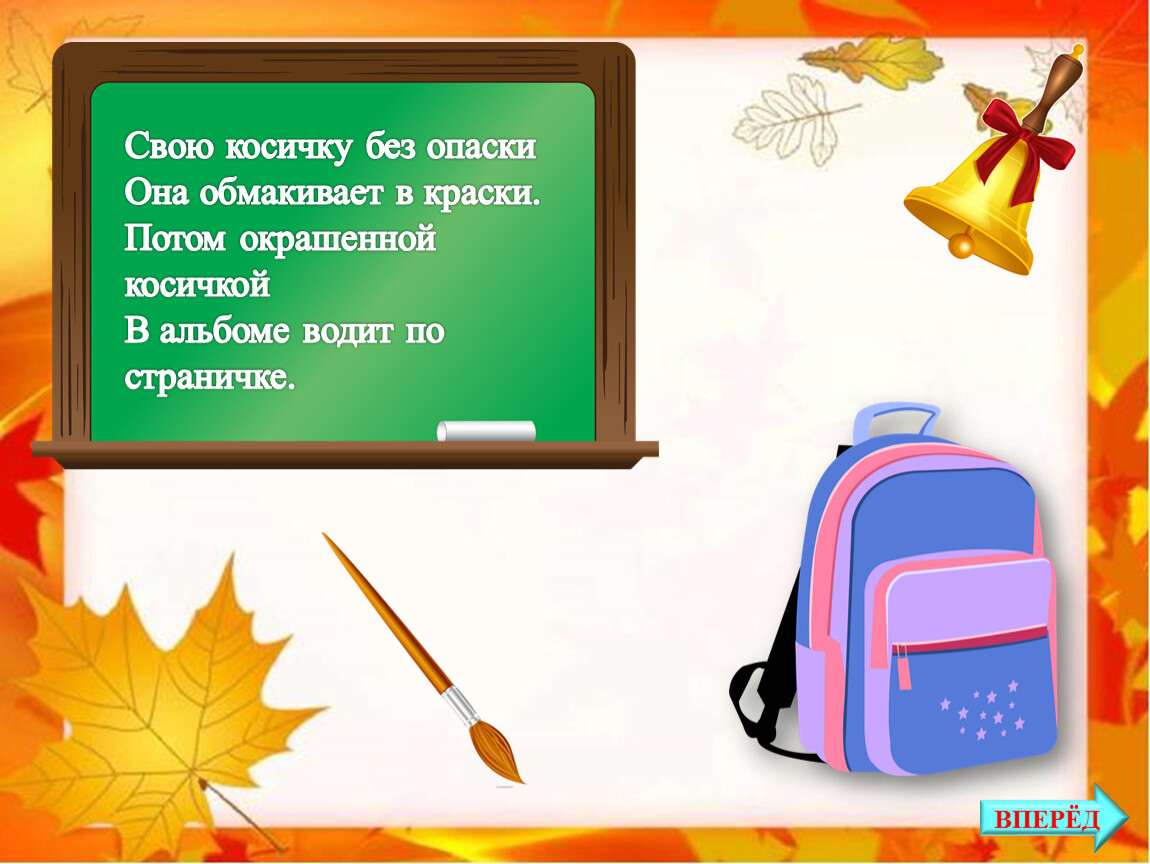 Свою косичку без опаски
Она обмакивает в краски.
Потом окрашенной косичкой
В альбоме водит по страничке.

ВПЕРЁД